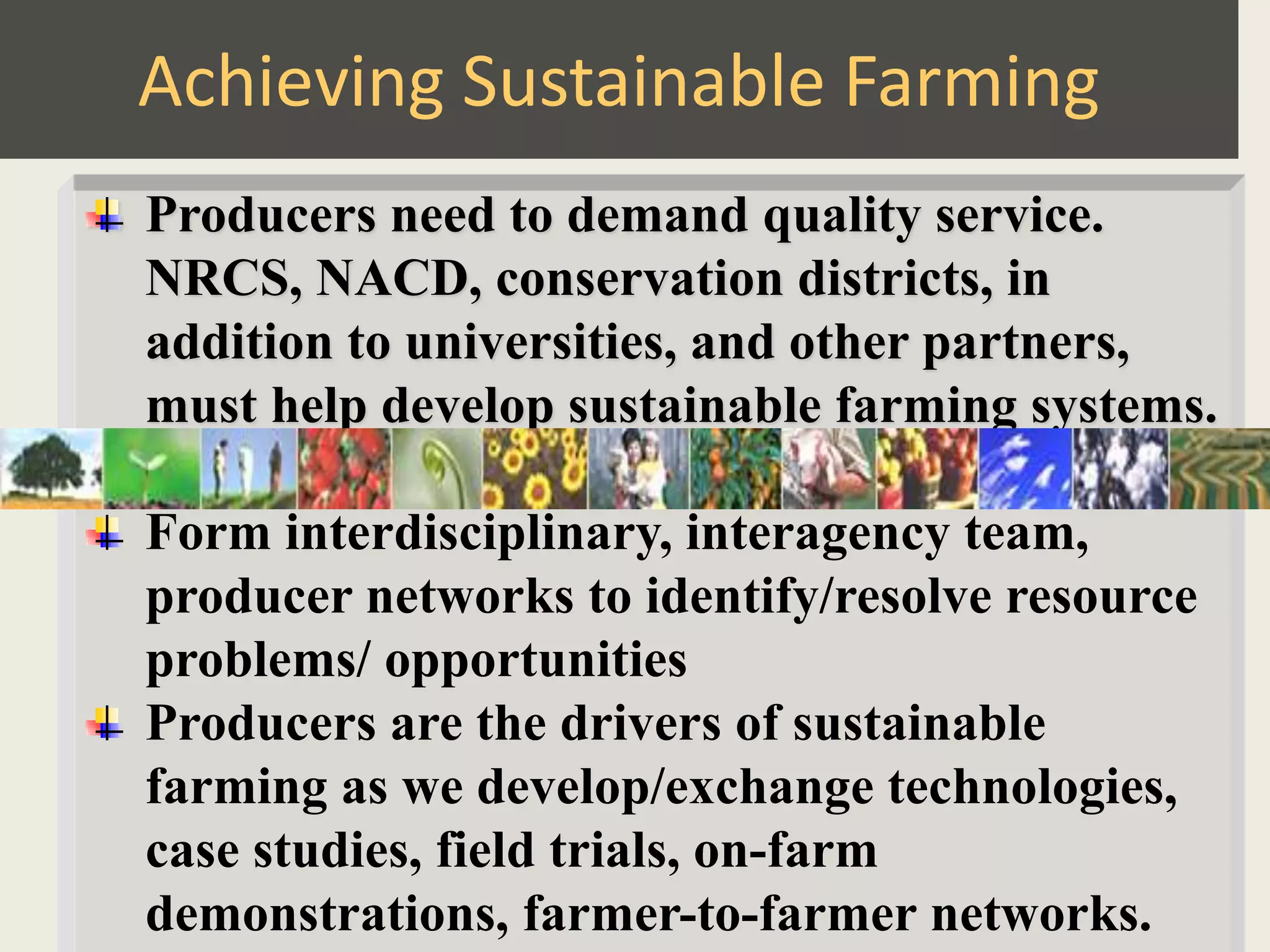 Achieving Sustainable Farming

Producers need to demand quality service. NRCS, NACD, conservation districts, in addition to universities, and other partners, must help develop sustainable farming systems.

Form interdisciplinary, interagency team, producer networks to identify/resolve resource problems/ opportunities

Producers are the drivers of sustainable farming as we develop/exchange technologies, case studies, field trials, on-farm demonstrations, farmer-to-farmer networks.